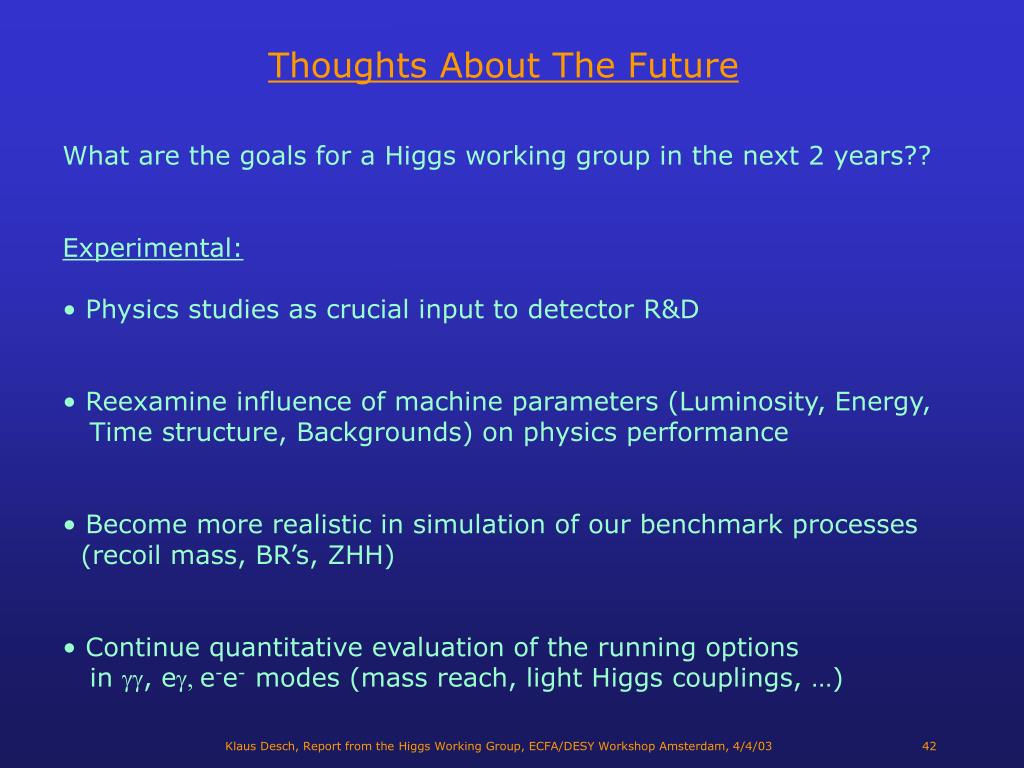 Thoughts About The Future

What are the goals for a Higgs working group in the next 2 years??

Experimental:

• Physics studies as crucial input to detector R&D

• Reexamine influence of machine parameters (Luminosity, Energy, Time structure, Backgrounds) on physics performance

• Become more realistic in simulation of our benchmark processes (recoil mass, BR's, ZHH)

• Continue quantitative evaluation of the running options in $\gamma\gamma$, $e\gamma$, $e^-e^-$ modes (mass reach, light Higgs couplings, …)

Klaus Desch, Report from the Higgs Working Group, ECFA/DESY Workshop Amsterdam, 4/4/03

42